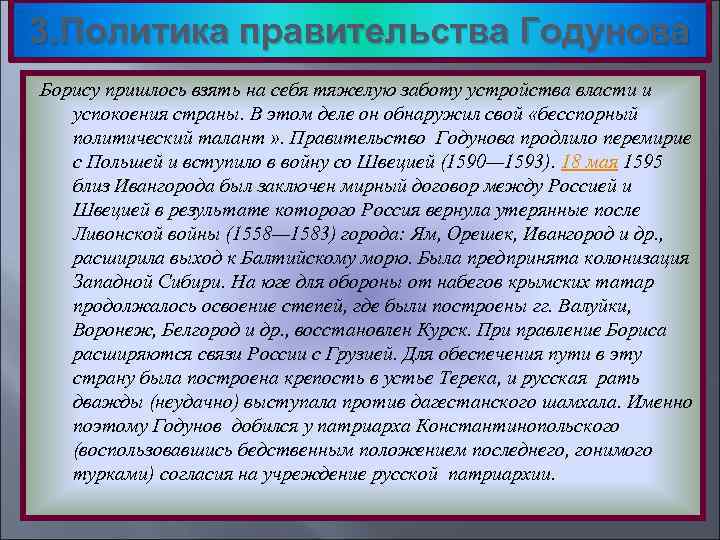 3.Политика правительства Годунова

Борису пришлось взять на себя тяжелую заботу устройства власти и успокоения страны. В этом деле он обнаружил свой «бесспорный политический талант ». Правительство Годунова продлило перемирие с Польшей и вступило в войну со Швецией (1590—1593). 18 мая 1595 близ Ивангорода был заключен мирный договор между Россией и Швецией в результате которого Россия вернула утерянные после Ливонской войны (1558—1583) города: Ям, Орешек, Ивангород и др., расширила выход к Балтийскому морю. Была предпринята колонизация Западной Сибири. На юге для обороны от набегов крымских татар продолжалось освоение степей, где были построены гг. Валуйки, Воронеж, Белгород и др., восстановлен Курск. При правление Бориса расширяются связи России с Грузией. Для обеспечения пути в эту страну была построена крепость в устье Терека, и русская рать дважды (неудачно) выступала против дагестанского шамхала. Именно поэтому Годунов добился у патриарха Константинопольского (воспользовавшись бедственным положением последнего, гонимого турками) согласия на учреждение русской патриархии.